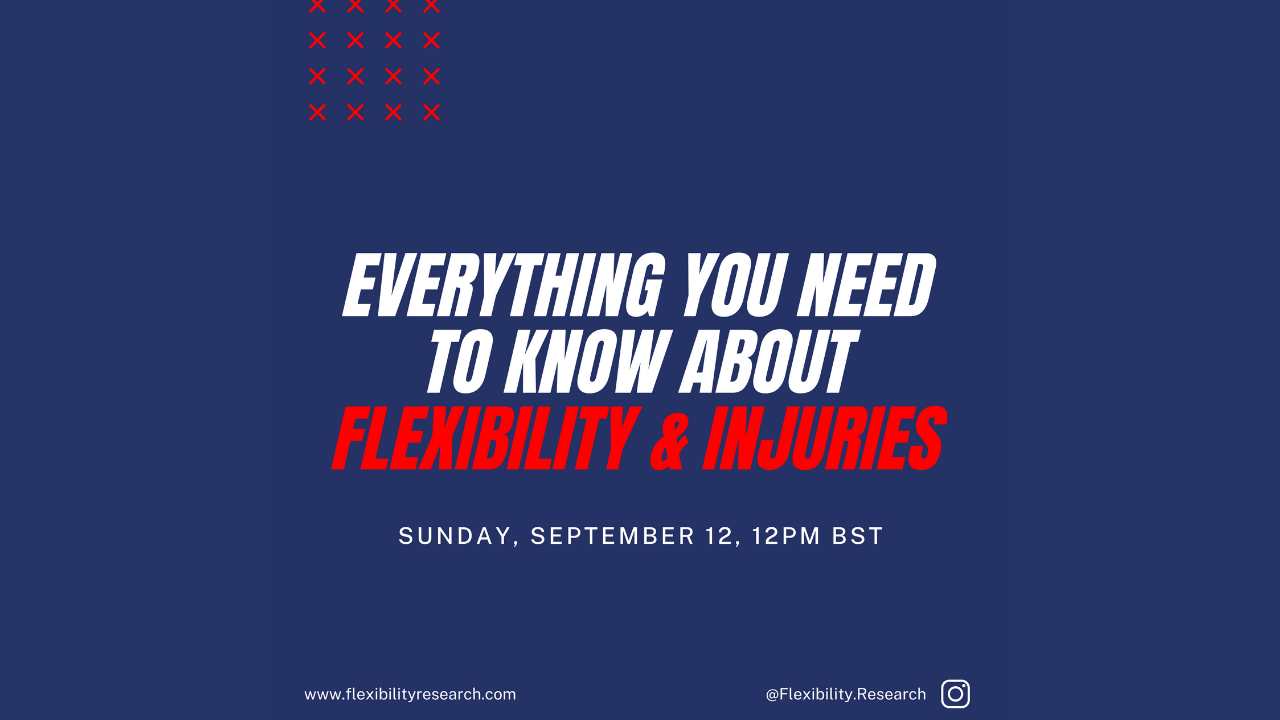 EVERYTHING YOU NEED TO KNOW ABOUT FLEXIBILITY & INJURIES

SUNDAY, SEPTEMBER 12, 12PM BST

www.flexibilityresearch.com

@Flexibility.Research